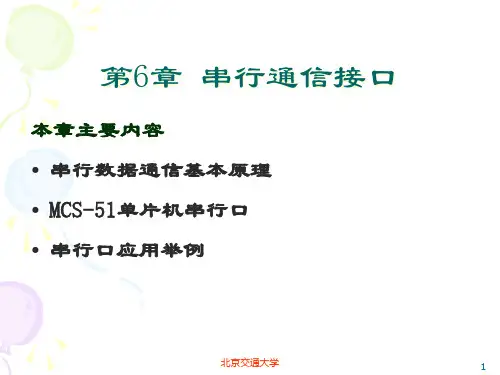 第6章 串行通信接口

本章主要内容

• 串行数据通信基本原理

• MCS-51单片机串行口

• 串行口应用举例

北京交通大学

1